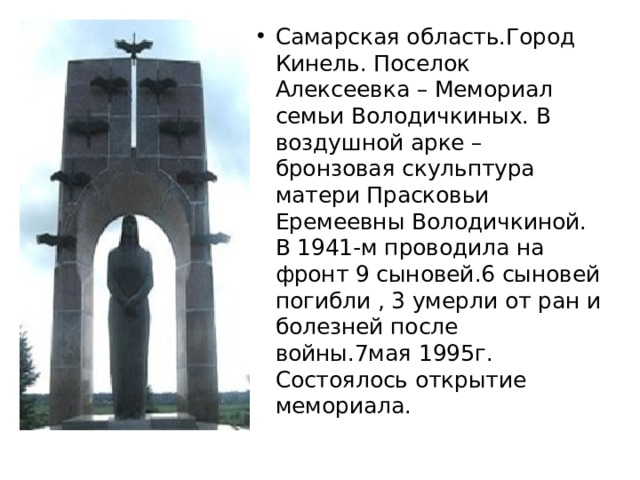 • Самарская область.Город Кинель. Поселок Алексеевка – Мемориал семьи Володичкиных. В воздушной арке – бронзовая скульптура матери Прасковьи Еремеевны Володичкиной. В 1941-м проводила на фронт 9 сыновей.6 сыновей погибли , 3 умерли от ран и болезней после войны.7мая 1995г. Состоялось открытие мемориала.